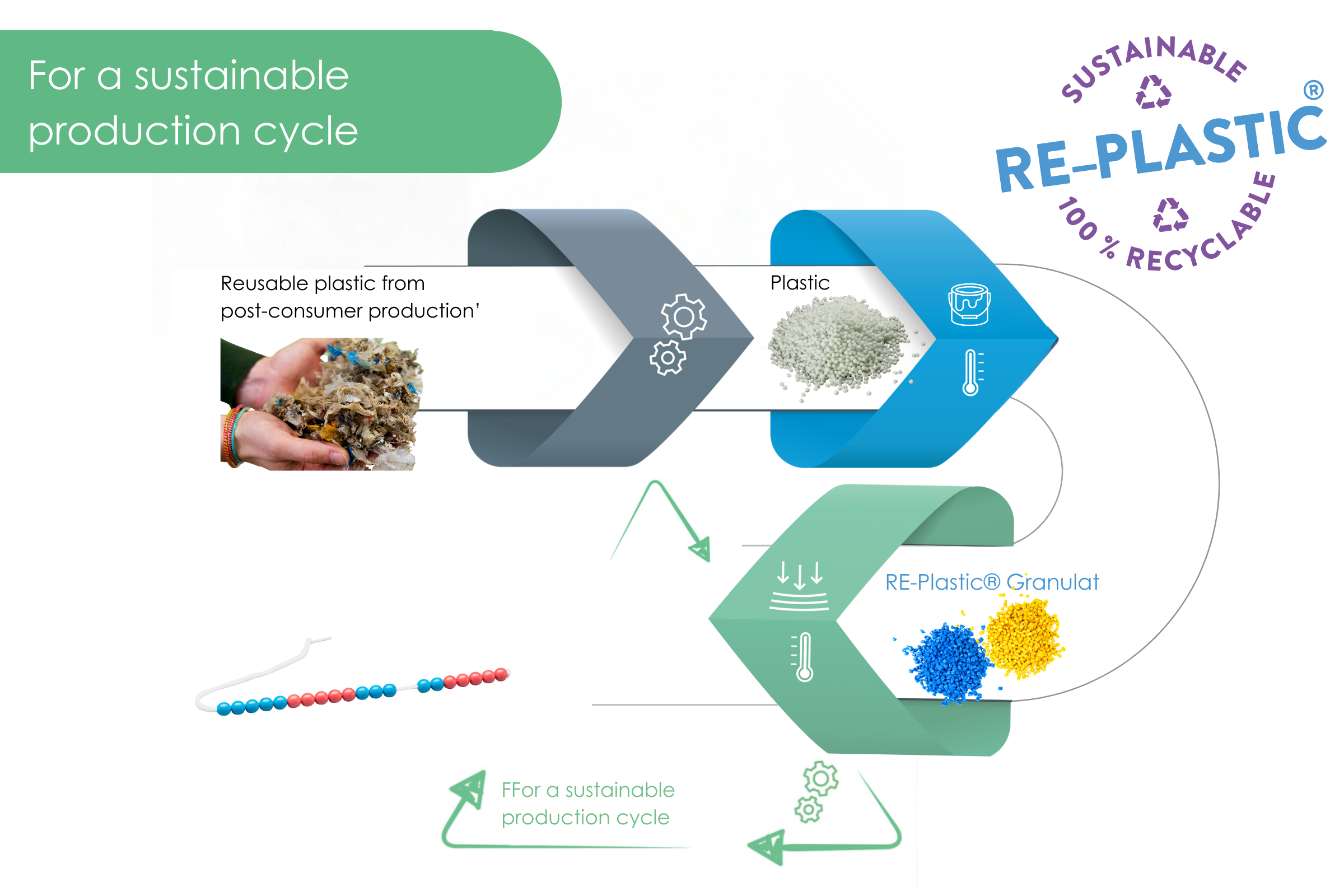 For a sustainable production cycle

SUSTAINABLE

RE-PLASTIC®

100 % RECYCLABLE

Reusable plastic from post-consumer production'

Plastic

RE-Plastic® Granulat

FFor a sustainable production cycle